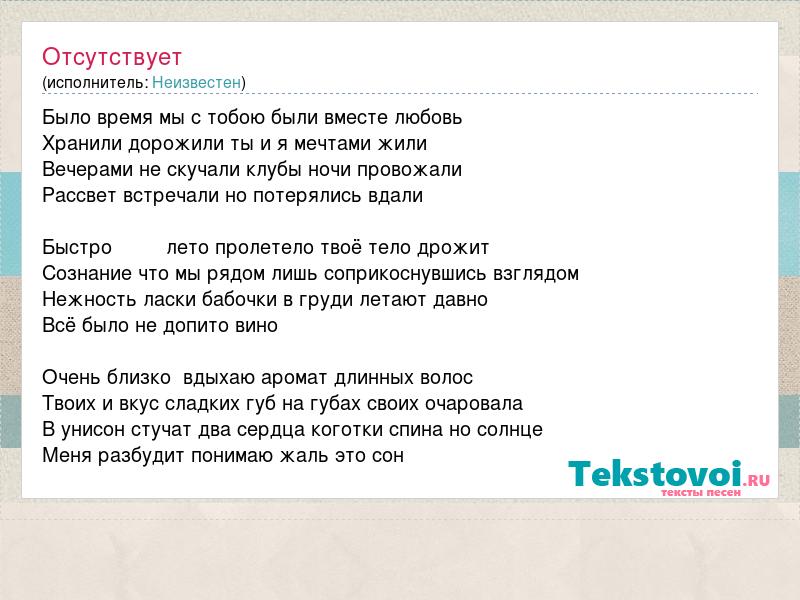 Отсутствует
(исполнитель: Неизвестен)

Было время мы с тобою были вместе любовь
Хранили дорожили ты и я мечтами жили
Вечерами не скучали клубы ночи провожали
Рассвет встречали но потерялись вдали

Быстро лето пролетело твоё тело дрожит
Сознание что мы рядом лишь соприкоснувшись взглядом
Нежность ласки бабочки в груди летают давно
Всё было не допито вино

Очень близко вдыхаю аромат длинных волос
Твоих и вкус сладких губ на губах своих очаровала
В унисон стучат два сердца коготки спина но солнце
Меня разбудит понимаю жаль это сон

Tekstovoi.RU
тексты песен